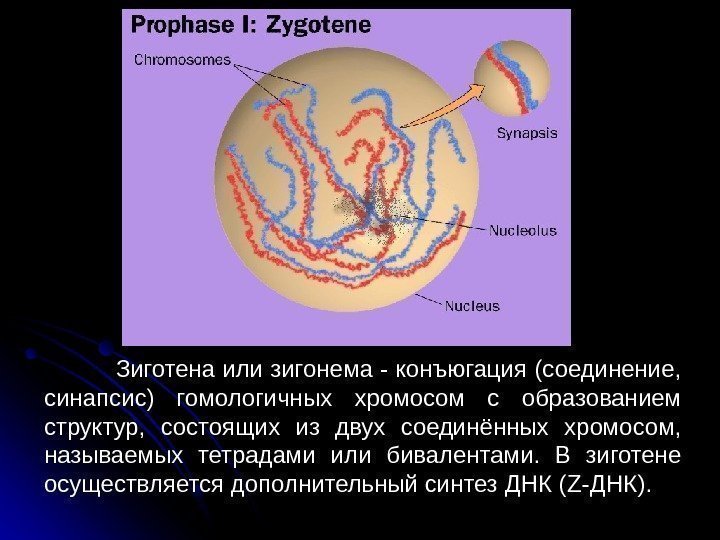 Prophase I: Zygotene

Chromosomes

Synapsis

Nucleolus

Nucleus

Зиготена или зигонема - конъюгация (соединение, синапсис) гомологичных хромосом с образованием структур, состоящих из двух соединённых хромосом, называемых тетрадами или бивалентами. В зиготене осуществляется дополнительный синтез ДНК (Z-ДНК).